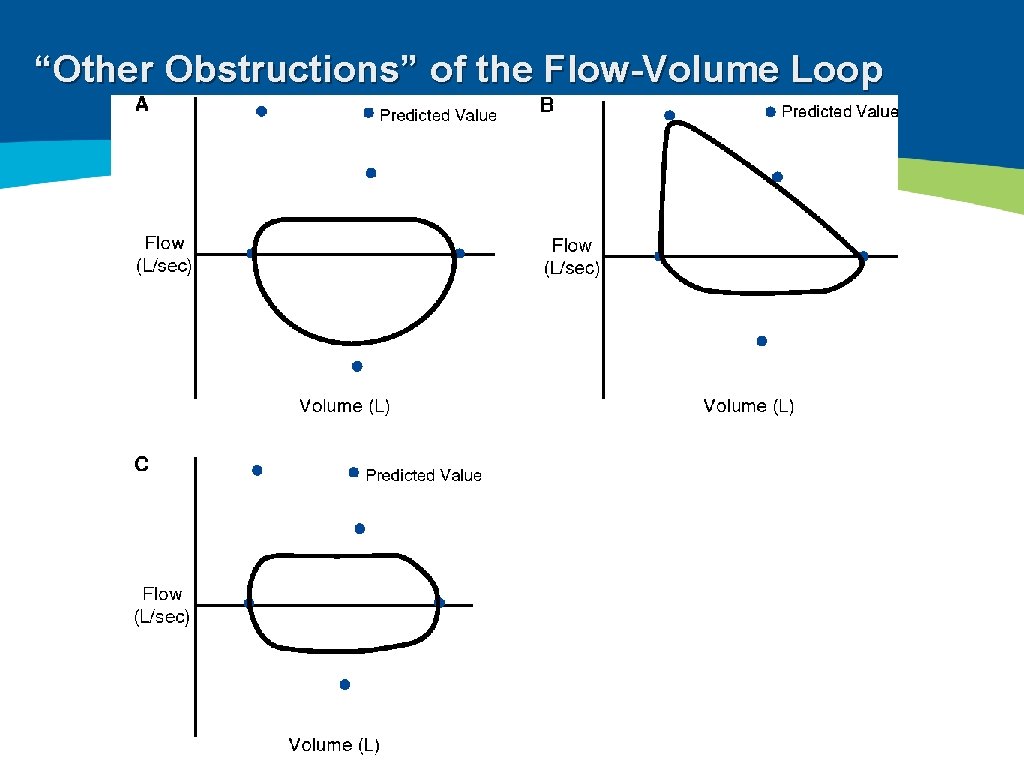 “Other Obstructions” of the Flow-Volume Loop

A

Predicted Value

Flow (L/sec)

Volume (L)

B

Predicted Value

Flow (L/sec)

Volume (L)

C

Predicted Value

Flow (L/sec)

Volume (L)